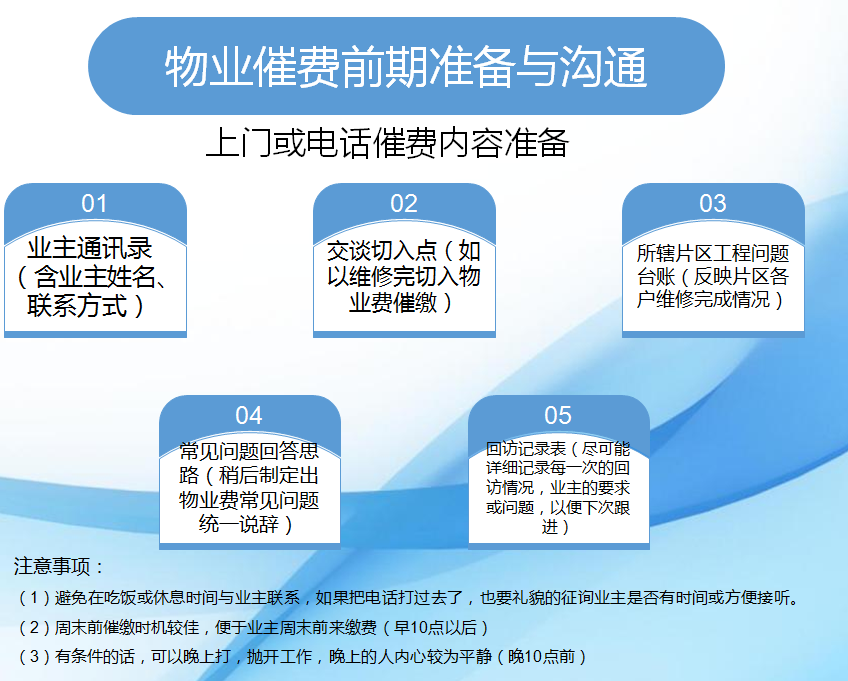 物业催费前期准备与沟通

上门或电话催费内容准备

01
业主通讯录（含业主姓名、联系方式）

02
交谈切入点（如以维修完切入物业费催缴）

03
所辖片区工程问题台账（反映片区各户维修完成情况）

04
常见问题回答思路（稍后制定出物业费常见问题统一说辞）

05
回访记录表（尽可能详细记录每一次的回访情况，业主的要求或问题，以便下次跟进）

注意事项：
（1）避免在吃饭或休息时间与业主联系，如果把电话打过去了，也要礼貌的征询业主是否有时间或方便接听。
（2）周末前催缴时机较佳，便于业主周末前来缴费（早10点以后）
（3）有条件的话，可以晚上打，抛开工作，晚上的人内心较为平静（晚10点前）